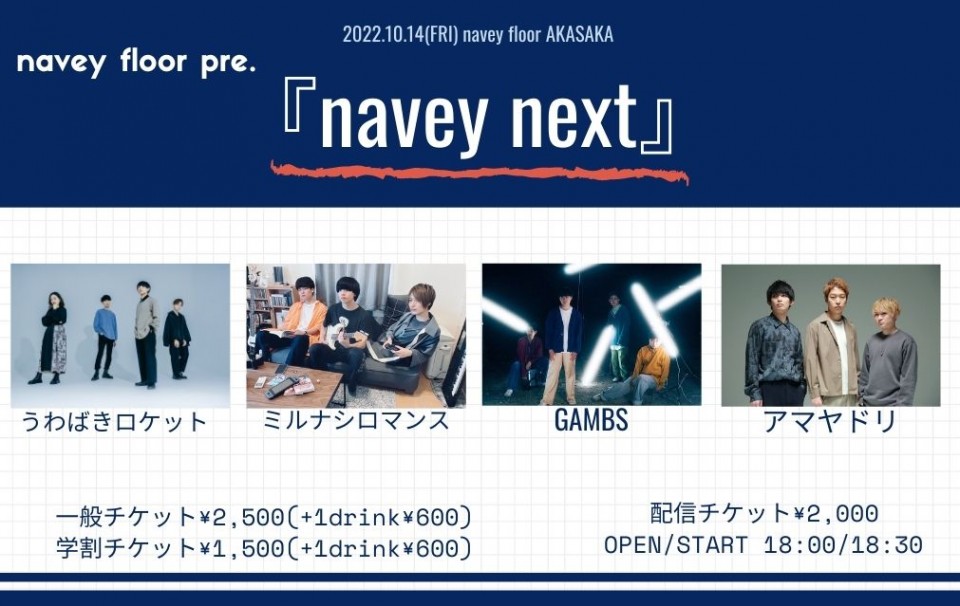 navey floor pre.

2022.10.14(FRI) navey floor AKASAKA

『navey next』

うわばきロケット

ミルナシロマンス

GAMBS

アマヤドリ

一般チケット¥2,500(+1drink¥600)
学割チケット¥1,500(+1drink¥600)

配信チケット¥2,000
OPEN/START 18:00/18:30